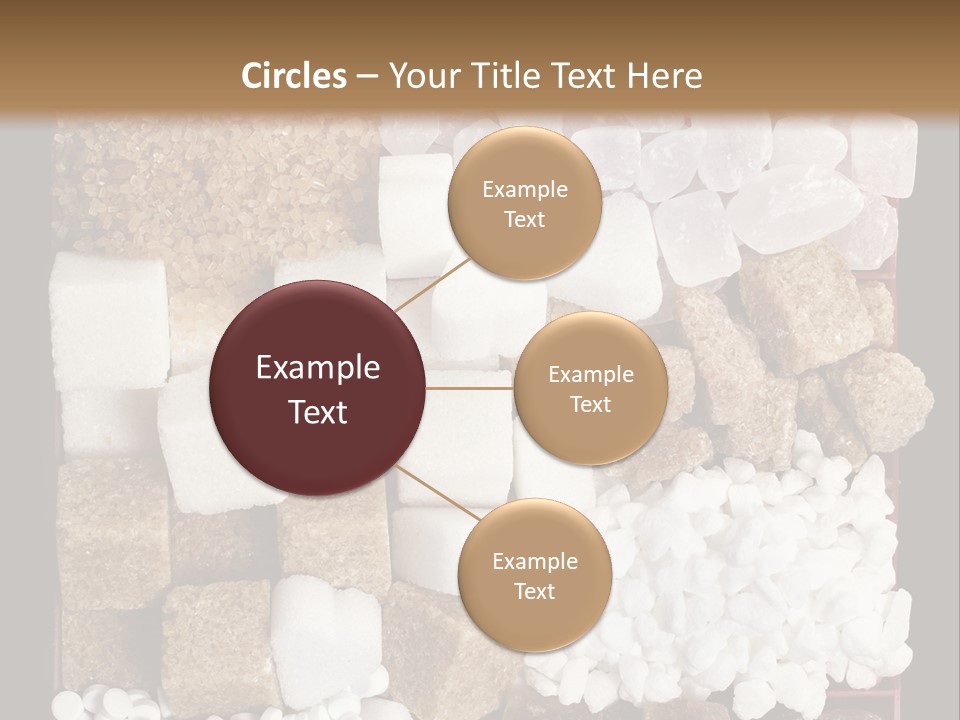 Circles – Your Title Text Here

Example Text

Example Text

Example Text

Example Text